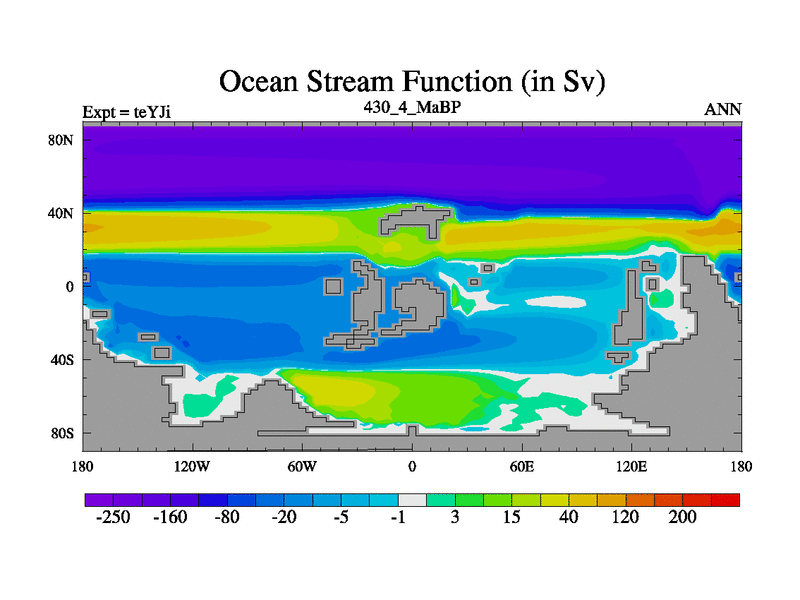 Ocean Stream Function (in Sv)

Expt = teYJi

430_4_MaBP

ANN

80N

40N

0

40S

80S

180

120W

60W

0

60E

120E

180

-250

-160

-80

-20

-5

-1

3

15

40

120

200